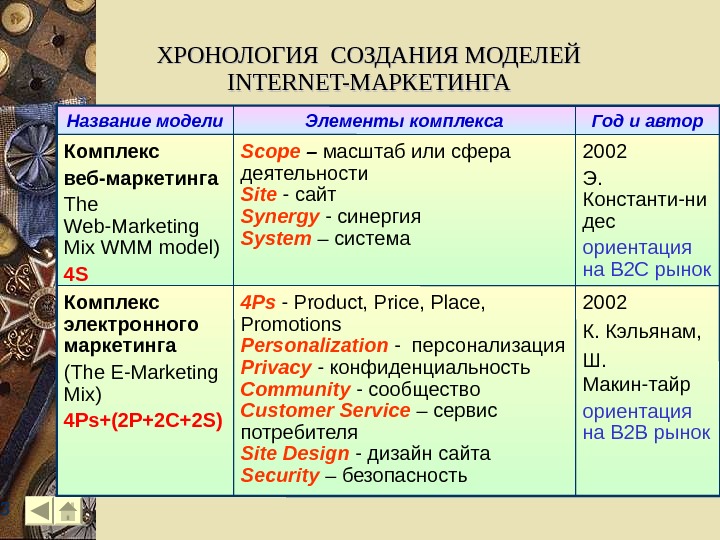 ХРОНОЛОГИЯ СОЗДАНИЯ МОДЕЛЕЙ INTERNET-МАРКЕТИНГА

| Название модели | Элементы комплекса | Год и автор |
|---|---|---|
| Комплекс веб-маркетинга The Web-Marketing Mix WMM model) 4S | Scope – масштаб или сфера деятельности Site - сайт Synergy - синергия System – система | 2002 Э. Константи-ни дес ориентация на В2С рынок |
| Комплекс электронного маркетинга (The E-Marketing Mix) 4Ps+(2P+2C+2S) | 4Ps - Product, Price, Place, Promotions Personalization - персонализация Privacy - конфиденциальность Community - сообщество Customer Service – сервис потребителя Site Design - дизайн сайта Security – безопасность | 2002 К. Кэльянам, Ш. Макин-тайр ориентация на В2В рынок |